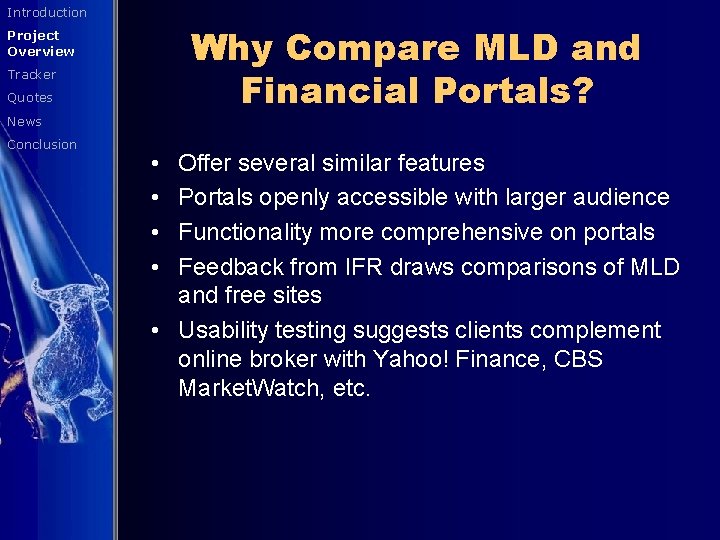 Introduction
Project Overview
Tracker
Quotes
News
Conclusion

Why Compare MLD and Financial Portals?

• Offer several similar features
• Portals openly accessible with larger audience
• Functionality more comprehensive on portals
• Feedback from IFR draws comparisons of MLD and free sites
• Usability testing suggests clients complement online broker with Yahoo! Finance, CBS MarketWatch, etc.